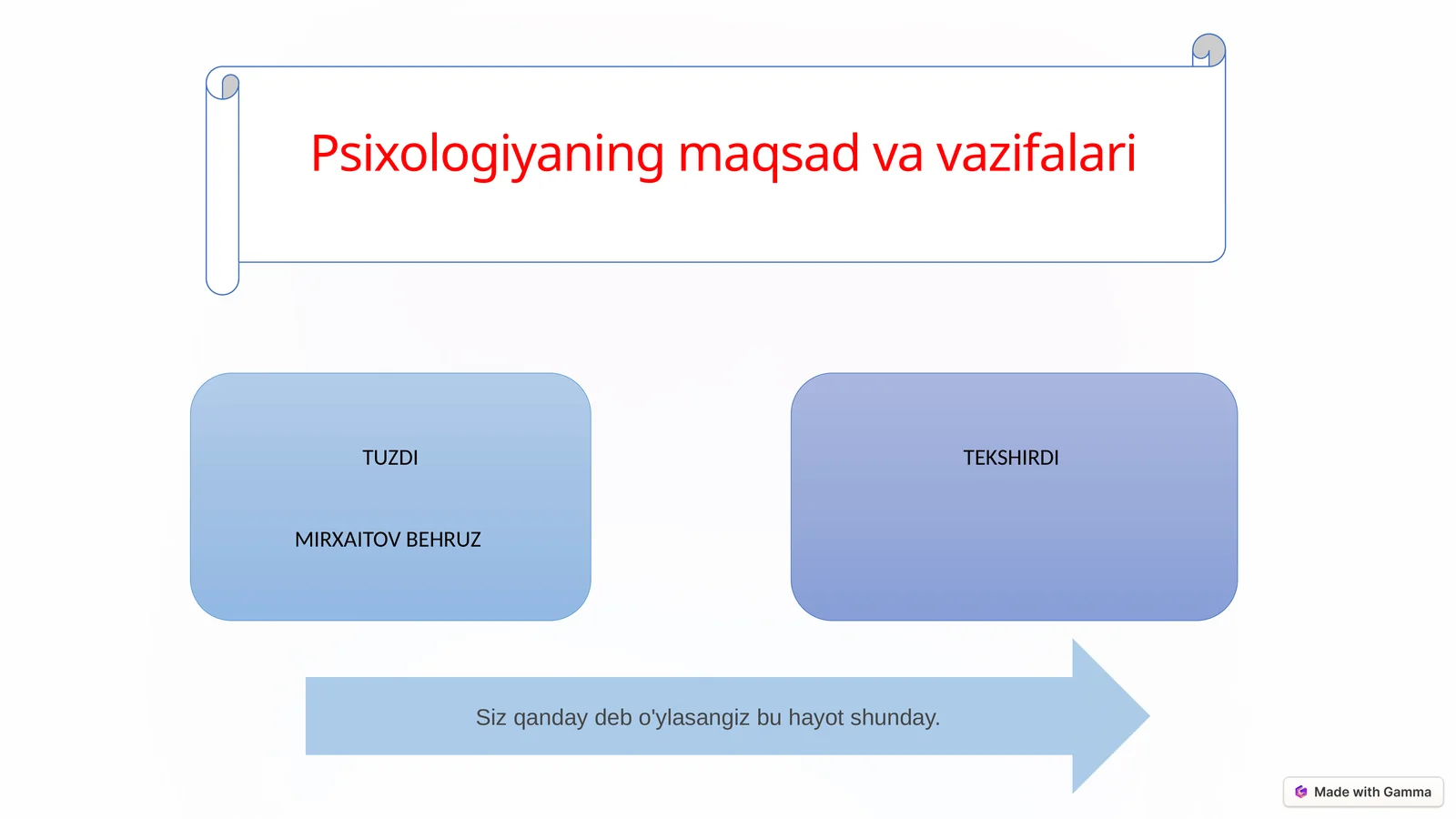 Psixologiyaning maqsad va vazifalari

TUZDI

MIRXAITOV BEHRUZ

TEKSHIRDI

Siz qanday deb o'ylasangiz bu hayot shunday.

Made with Gamma